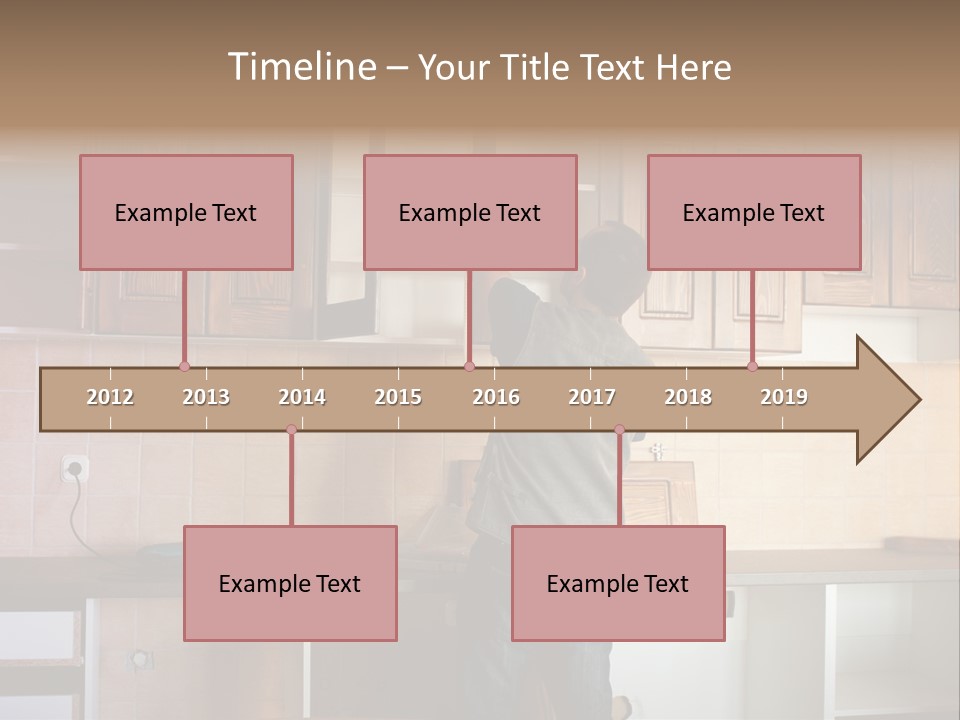 Timeline – Your Title Text Here

Example Text

Example Text

Example Text

2012 2013 2014 2015 2016 2017 2018 2019

Example Text

Example Text